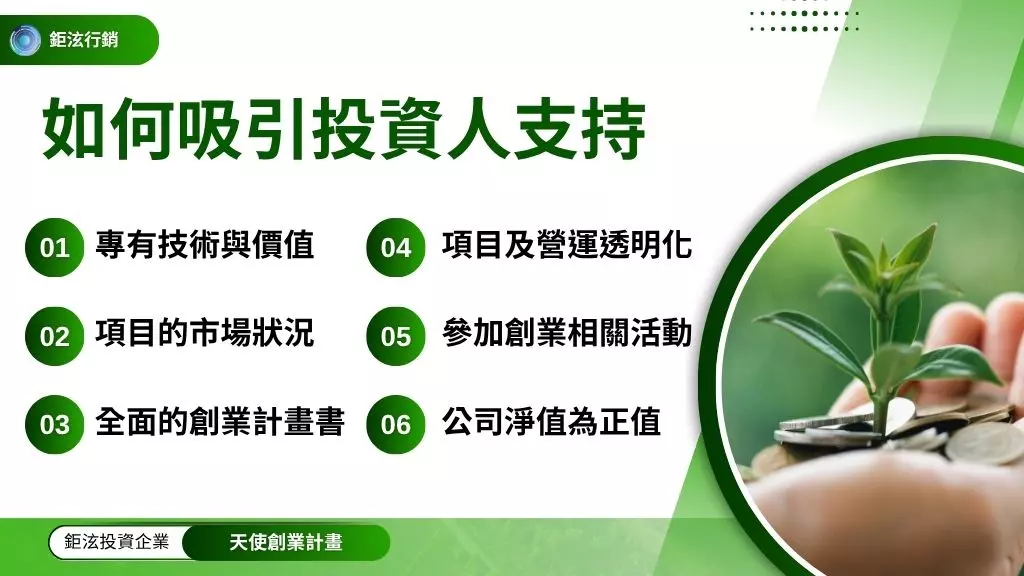 鉅泫行銷

如何吸引投資人支持

01 專有技術與價值

02 項目的市場狀況

03 全面的創業計畫書

04 項目及營運透明化

05 參加創業相關活動

06 公司淨值為正值

鉅泫投資企業 天使創業計畫